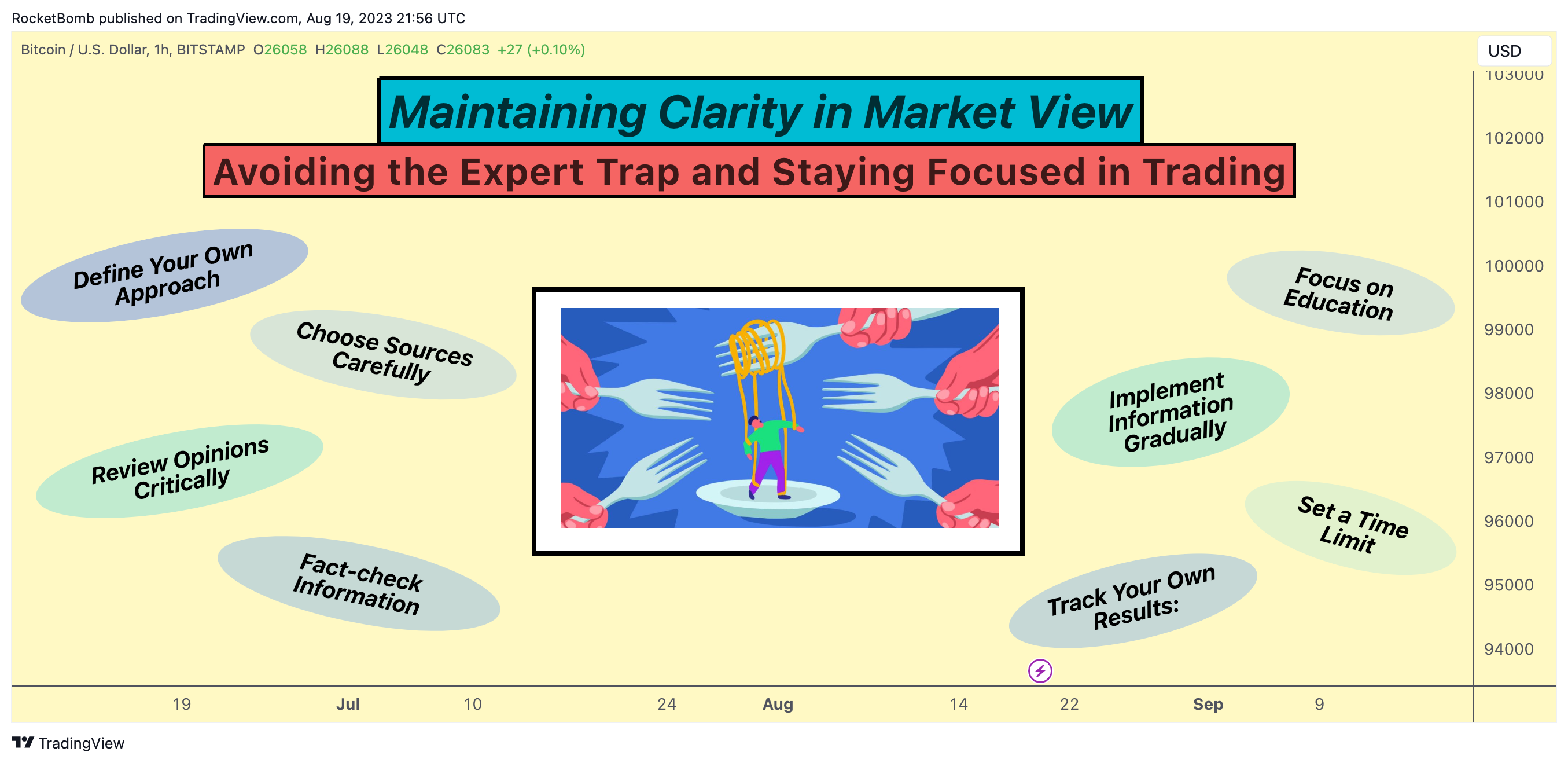 RocketBomb published on TradingView.com, Aug 19, 2023 21:56 UTC

Bitcoin / U.S. Dollar, 1h, BITSTAMP O26058 H26088 L26048 C26083 +27 (+0.10%)

USD

Maintaining Clarity in Market View

Avoiding the Expert Trap and Staying Focused in Trading

Define Your Own Approach

Choose Sources Carefully

Review Opinions Critically

Fact-check Information

Focus on Education

Implement Information Gradually

Set a Time Limit

Track Your Own Results:

103000
102000
101000
100000
99000
98000
97000
96000
95000
94000

19 Jul 10 24 Aug 14 22 Sep 9

TradingView